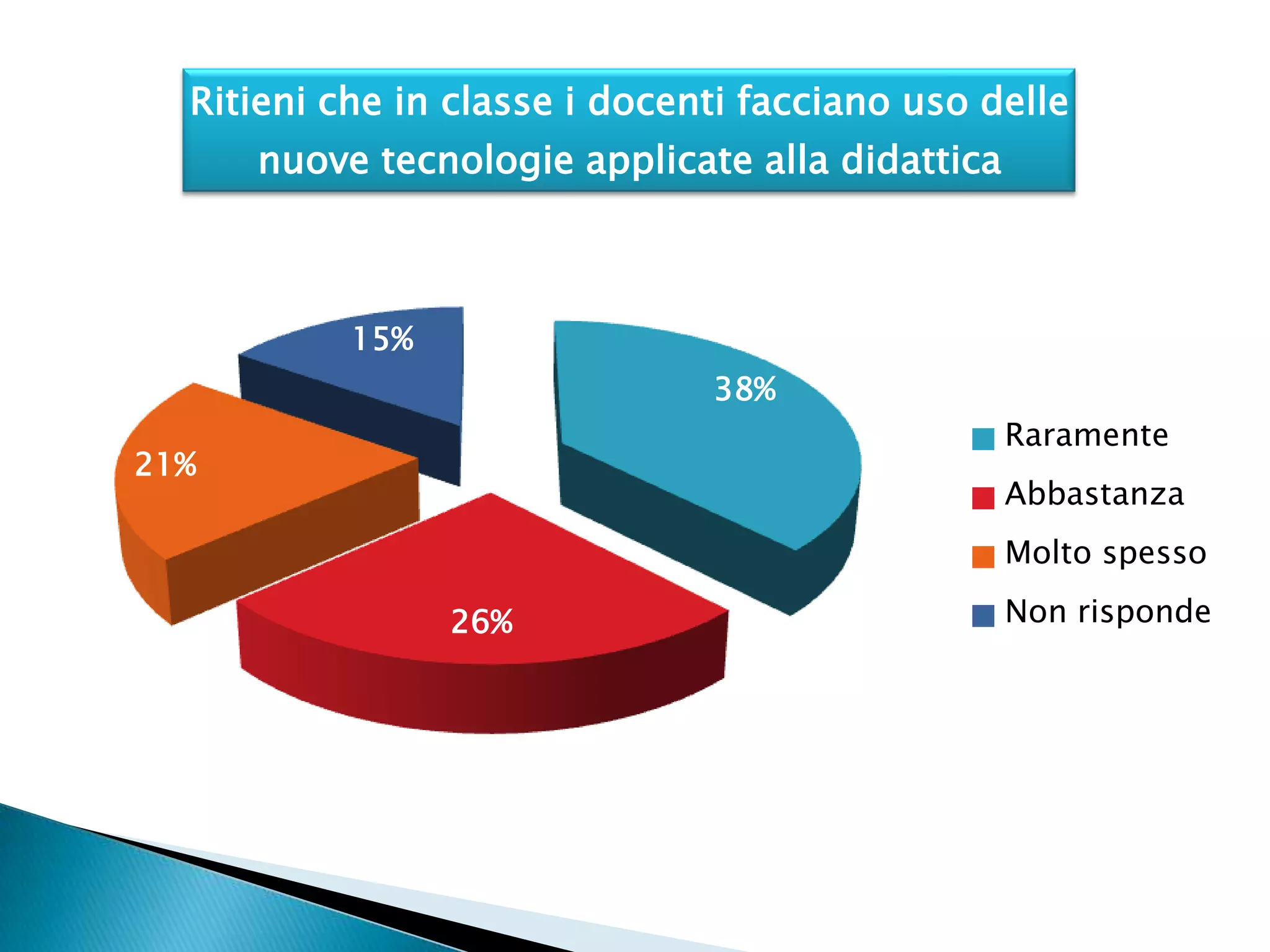 Ritieni che in classe i docenti facciano uso delle nuove tecnologie applicate alla didattica

15%

38%

21%

26%

Raramente

Abbastanza

Molto spesso

Non risponde